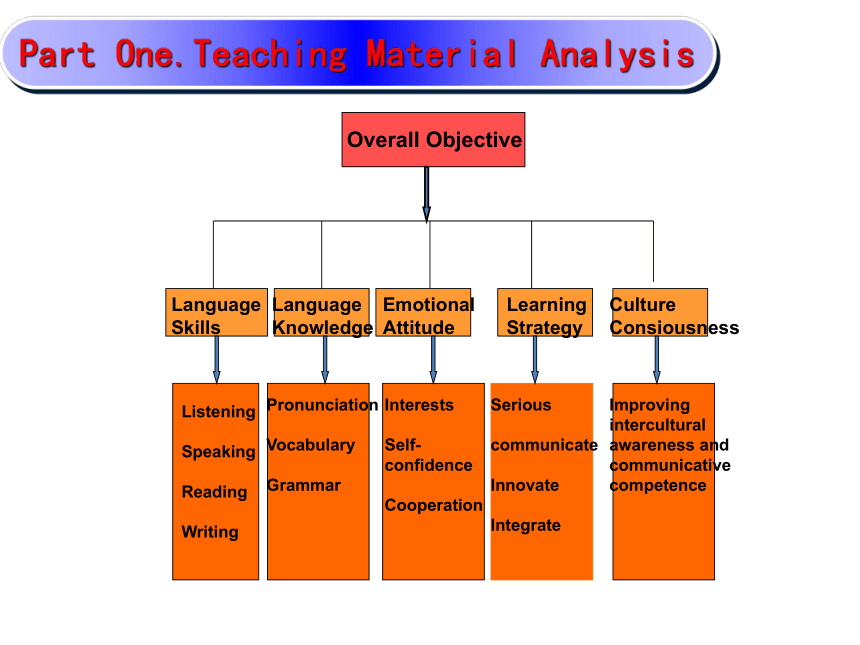 Part One. Teaching Material Analysis

Overall Objective

Language Skills

Language Knowledge

Emotional Attitude

Learning Strategy

Culture Consiousness

Listening

Speaking

Reading

Writing

Pronunciation

Vocabulary

Grammar

Interests

Self-confidence

Cooperation

Serious

communicate

Innovate

Integrate

Improving intercultural awareness and communicative competence